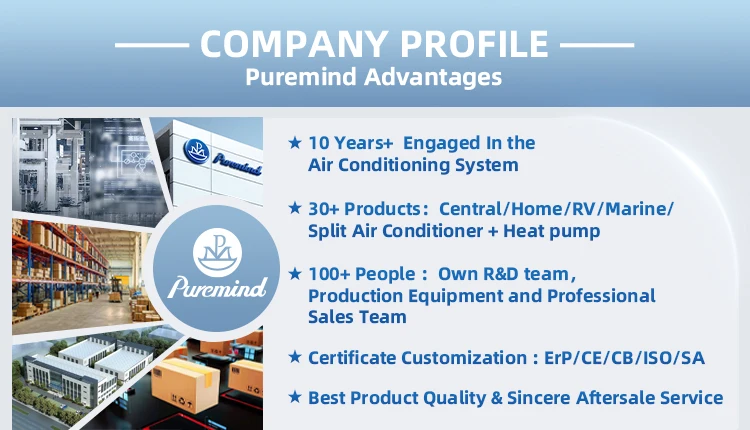 COMPANY PROFILE
Puremind Advantages

Puremind

Puremind

★ 10 Years+ Engaged In the Air Conditioning System

★ 30+ Products: Central/Home/RV/Marine/ Split Air Conditioner + Heat pump

★ 100+ People : Own R&D team, Production Equipment and Professional Sales Team

★ Certificate Customization : ErP/CE/CB/ISO/SA

★ Best Product Quality & Sincere Aftersale Service